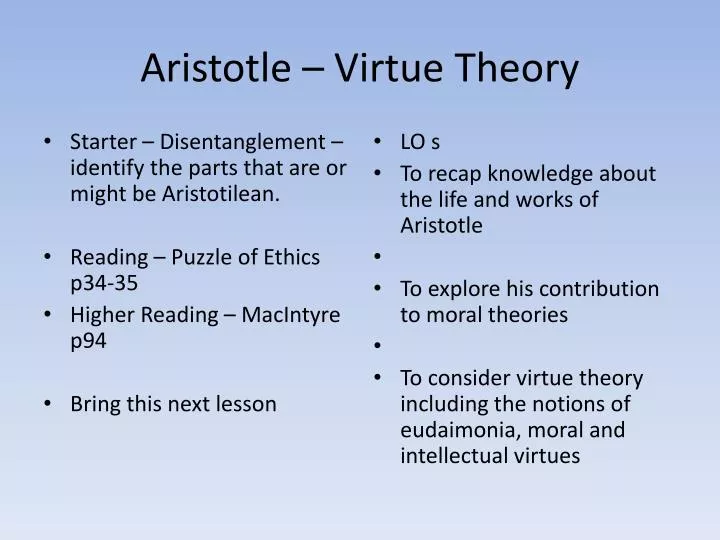 Aristotle – Virtue Theory

• Starter – Disentanglement – identify the parts that are or might be Aristotilean.

• Reading – Puzzle of Ethics p34-35
• Higher Reading – MacIntyre p94

• Bring this next lesson

• LO s
• To recap knowledge about the life and works of Aristotle
•
• To explore his contribution to moral theories
•
• To consider virtue theory including the notions of eudaimonia, moral and intellectual virtues